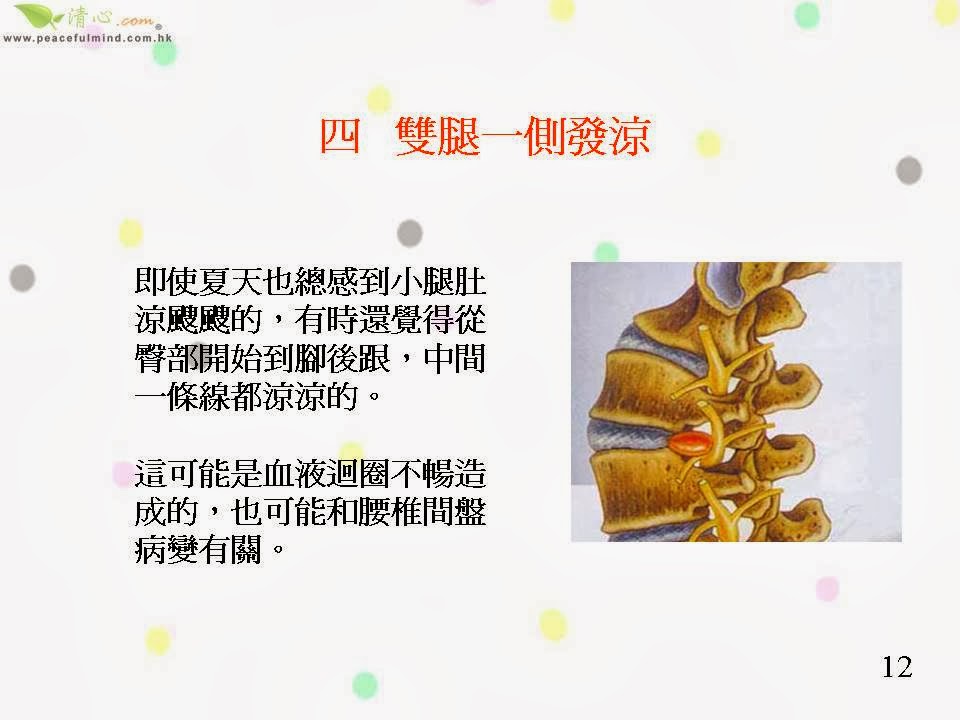 清心.com
www.peacefulmind.com.hk

四　雙腿一側發涼

即使夏天也總感到小腿肚涼颼颼的，有時還覺得從臀部開始到腳後跟，中間一條線都涼涼的。

這可能是血液迴圈不暢造成的，也可能和腰椎間盤病變有關。

12